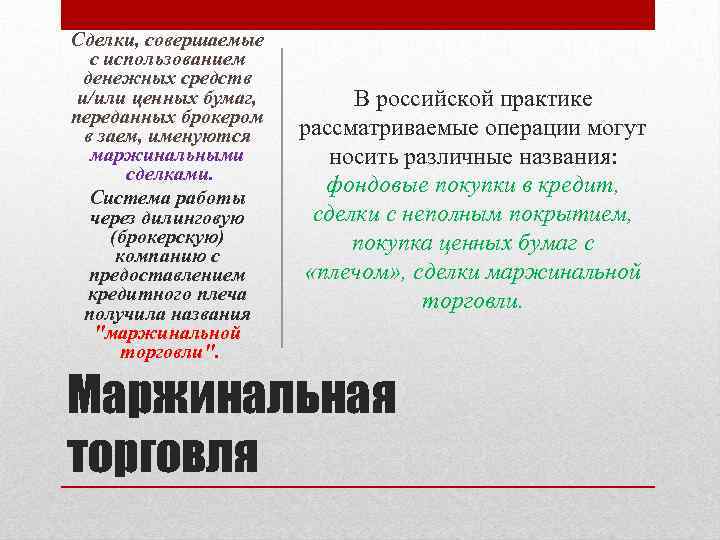 Сделки, совершаемые с использованием денежных средств и/или ценных бумаг, переданных брокером в заем, именуются маржинальными сделками.

Система работы через дилинговую (брокерскую) компанию с предоставлением кредитного плеча получила названия "маржинальной торговли".

В российской практике рассматриваемые операции могут носить различные названия: фондовые покупки в кредит, сделки с неполным покрытием, покупка ценных бумаг с «плечом», сделки маржинальной торговли.

Маржинальная торговля